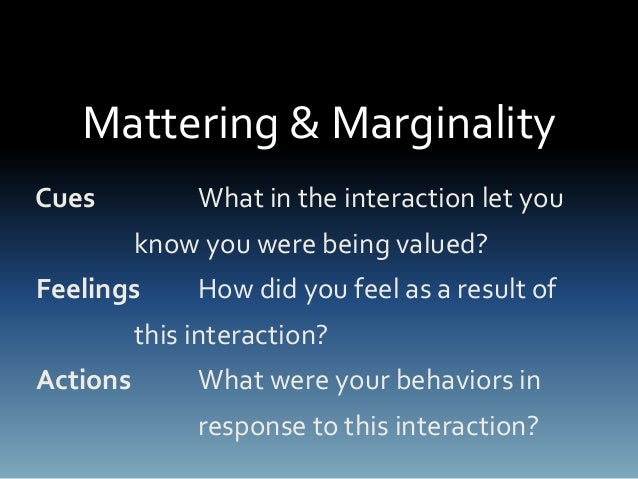 Mattering & Marginality

Cues What in the interaction let you know you were being valued?

Feelings How did you feel as a result of this interaction?

Actions What were your behaviors in response to this interaction?